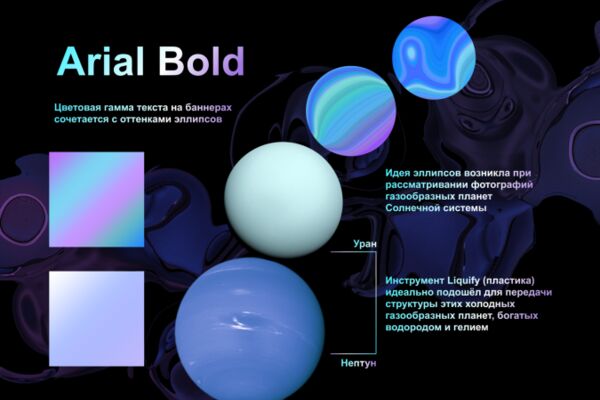 Arial Bold

Цветовая гамма текста на баннерах сочетается с оттенками эллипсов

Идея эллипсов возникла при рассматривании фотографий газообразных планет Солнечной системы

Уран

Инструмент Liquify (пластика) идеально подошёл для передачи структуры этих холодных газообразных планет, богатых водородом и гелием

Нептун